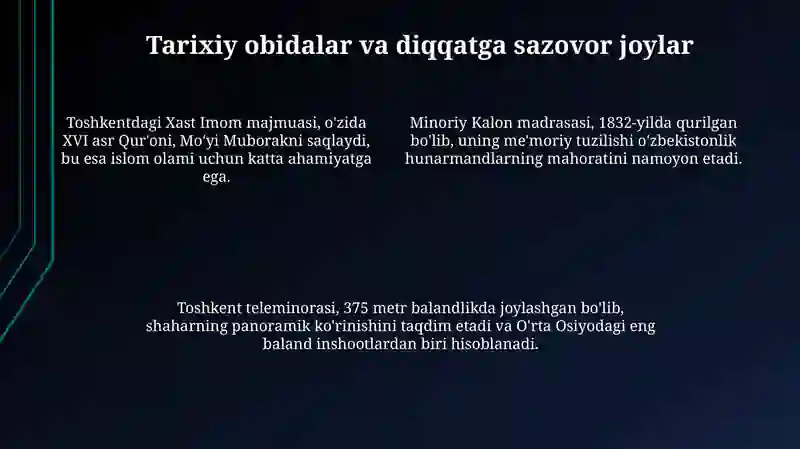 Tarixiy obidalar va diqqatga sazovor joylar

Toshkentdagi Xast Imom majmuasi, o'zida XVI asr Qur'oni, Mo'yi Muborakni saqlaydi, bu esa islom olami uchun katta ahamiyatga ega.

Minoriy Kalon madrasasi, 1832-yilda qurilgan bo'lib, uning me'moriy tuzilishi o'zbekistonlik hunarmandlarning mahoratini namoyon etadi.

Toshkent teleminorasi, 375 metr balandlikda joylashgan bo'lib, shaharning panoramik ko'rinishini taqdim etadi va O'rta Osiyodagi eng baland inshootlardan biri hisoblanadi.